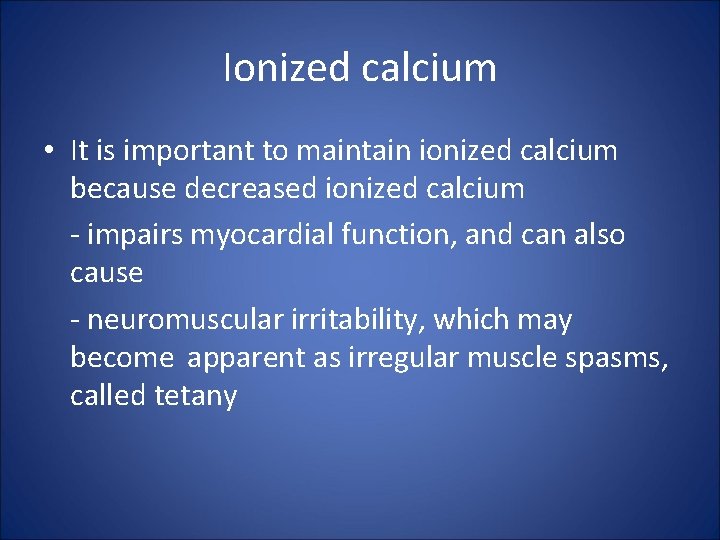 Ionized calcium

• It is important to maintain ionized calcium because decreased ionized calcium

- impairs myocardial function, and can also cause

- neuromuscular irritability, which may become apparent as irregular muscle spasms, called tetany